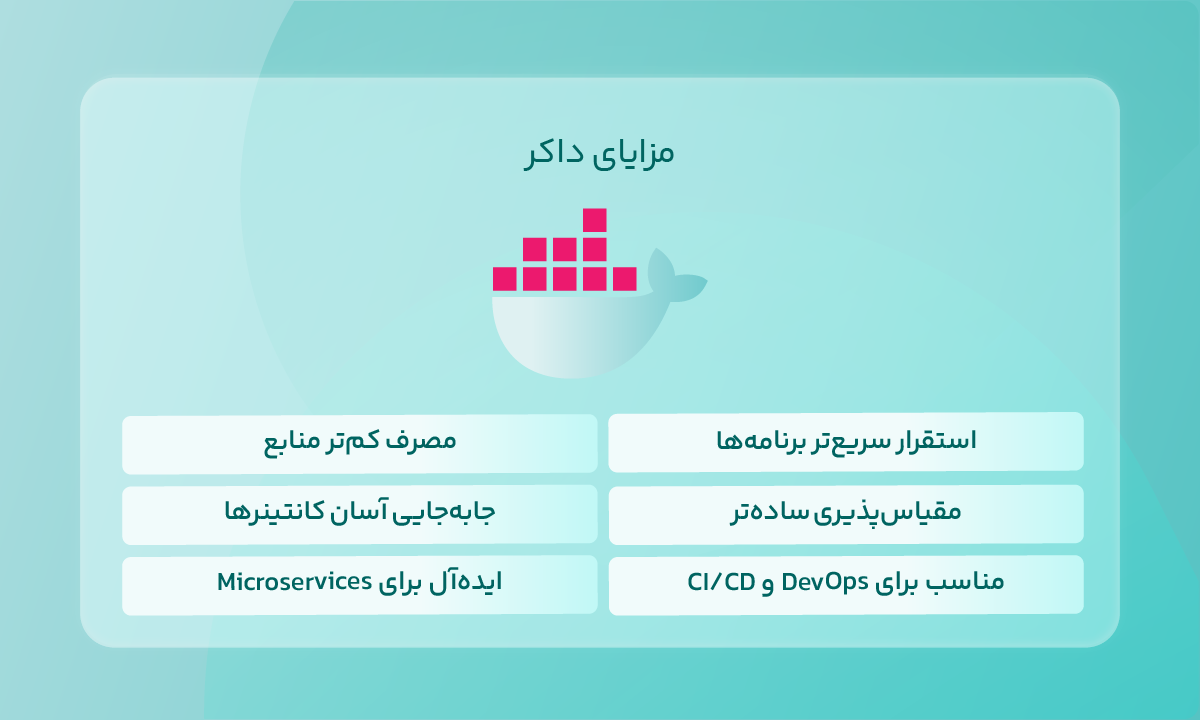 مزایای داکر

استقرار سریع‌تر برنامه‌ها

مصرف کم‌تر منابع

مقیاس‌پذیری ساده‌تر

جابه‌جایی آسان کانتینرها

مناسب برای DevOps و CI/CD

ایده‌آل برای Microservices